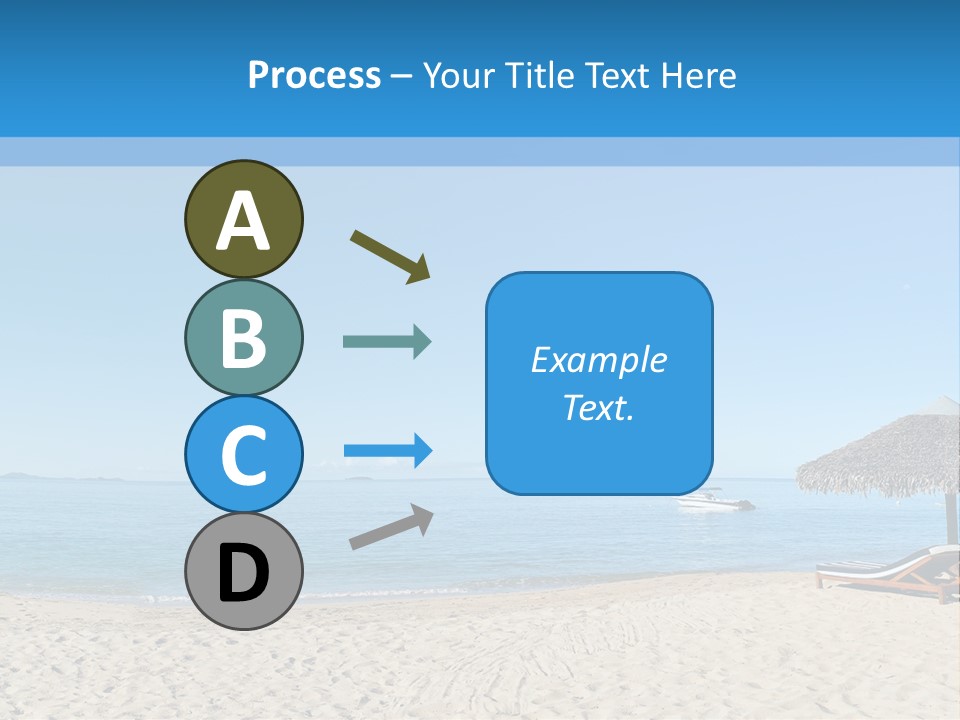 Process – Your Title Text Here

A

B

C

D

Example Text.